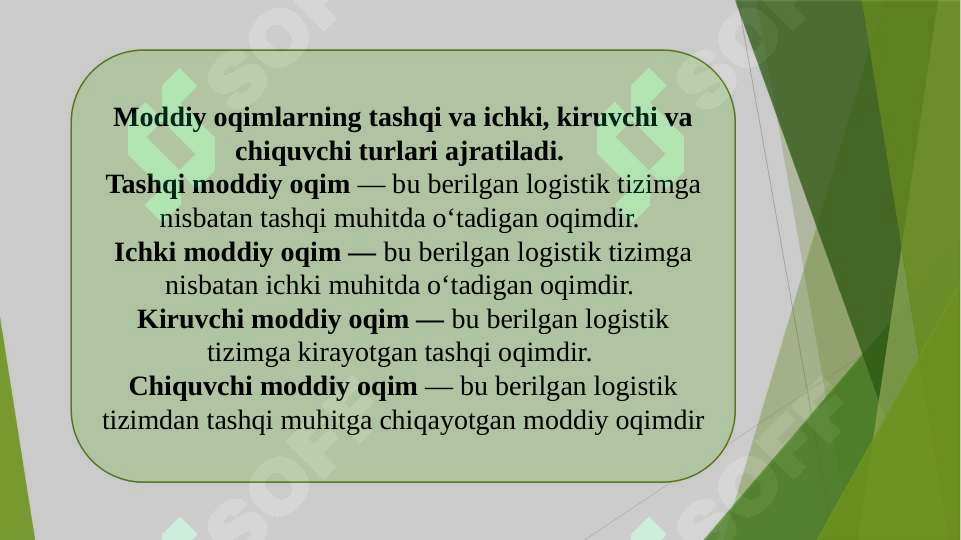 Moddiy oqimlarning tashqi va ichki, kiruvchi va chiquvchi turlari ajratiladi.
Tashqi moddiy oqim — bu berilgan logistik tizimga nisbatan tashqi muhitda o‘tadigan oqimdir.
Ichki moddiy oqim — bu berilgan logistik tizimga nisbatan ichki muhitda o‘tadigan oqimdir.
Kiruvchi moddiy oqim — bu berilgan logistik tizimga kirayotgan tashqi oqimdir.
Chiquvchi moddiy oqim — bu berilgan logistik tizimdan tashqi muhitga chiqayotgan moddiy oqimdir